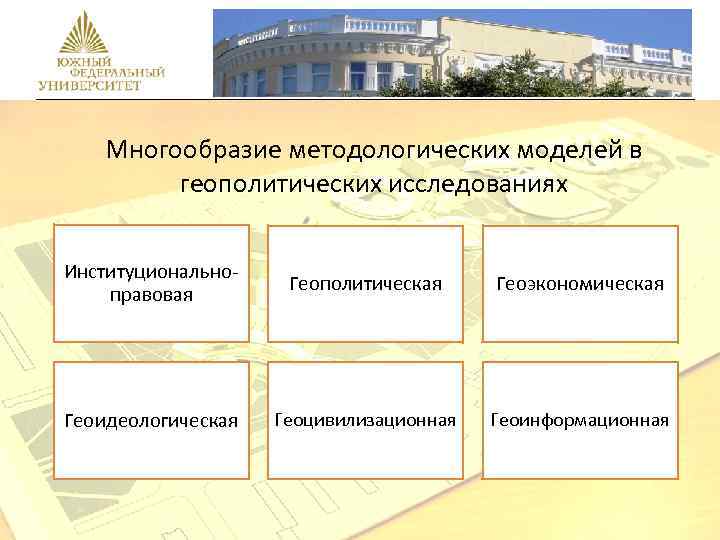 ЮЖНЫЙ ФЕДЕРАЛЬНЫЙ УНИВЕРСИТЕТ

Многообразие методологических моделей в геополитических исследованиях

Институционально-правовая

Геополитическая

Геоэкономическая

Геоидеологическая

Геоцивилизационная

Геоинформационная